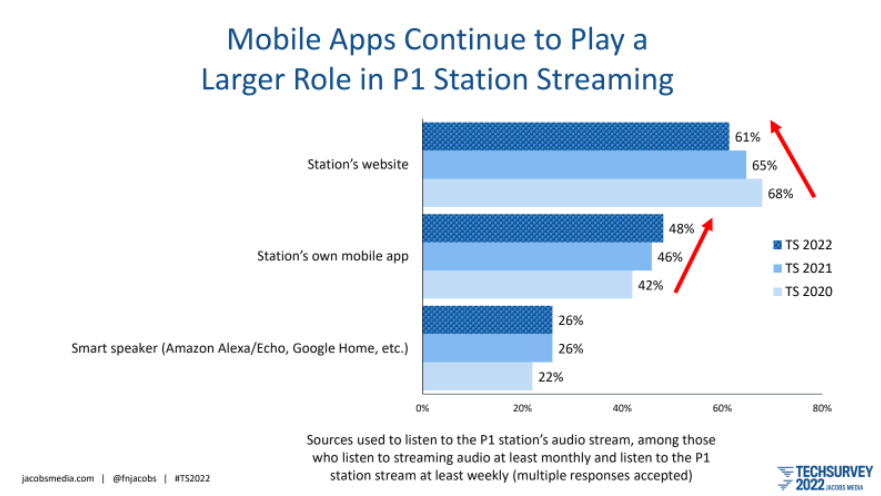 Mobile Apps Continue to Play a Larger Role in P1 Station Streaming

Station's website
61%
65%
68%

Station's own mobile app
48%
46%
42%

Smart speaker (Amazon Alexa/Echo, Google Home, etc.)
26%
26%
22%

TS 2022
TS 2021
TS 2020

0%
20%
40%
60%
80%

Sources used to listen to the P1 station's audio stream, among those who listen to streaming audio at least monthly and listen to the P1 station stream at least weekly (multiple responses accepted)

jacobsmedia.com | @fnjacobs | #TS2022

TECHSURVEY 2022 JACOBS MEDIA